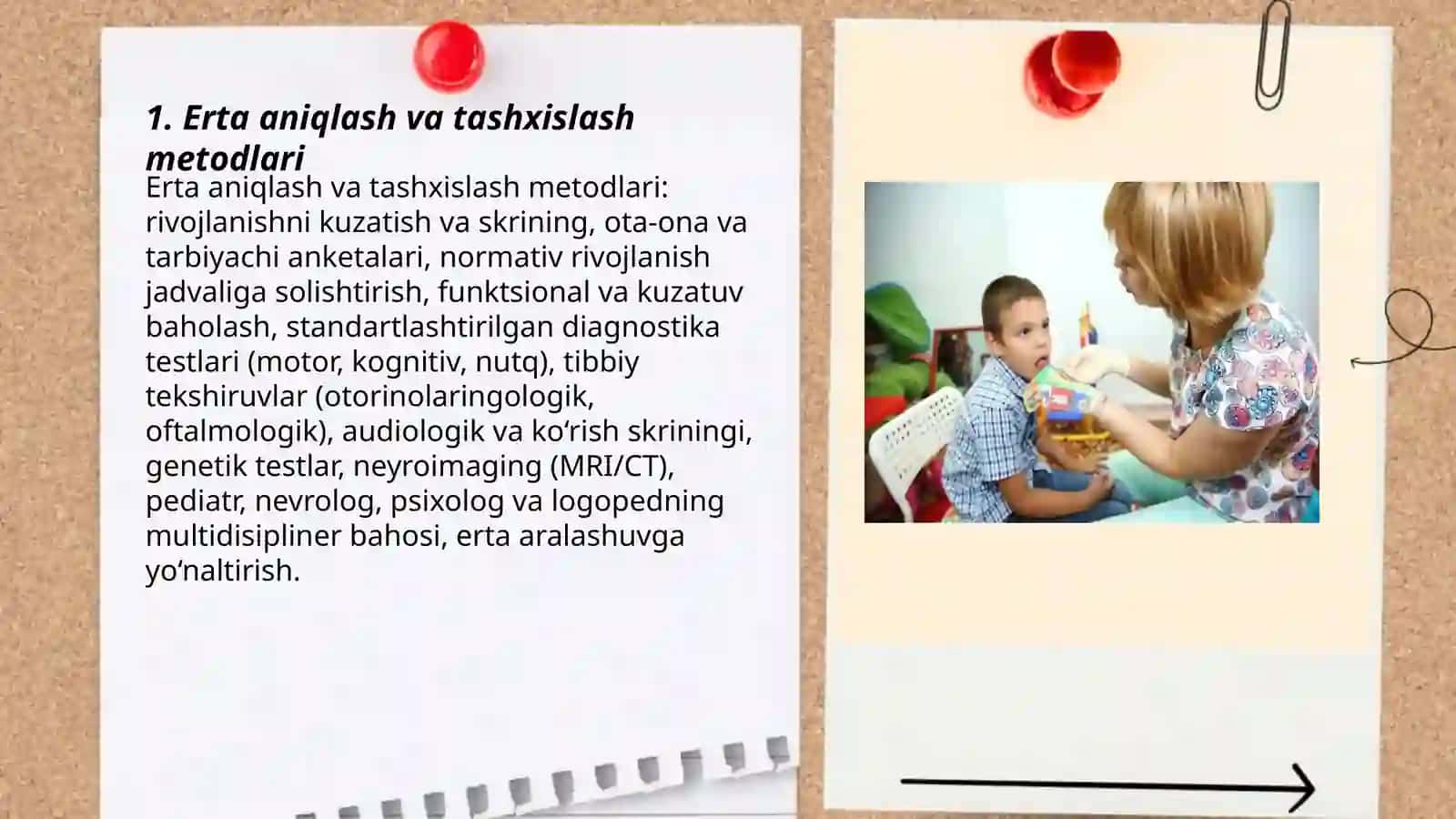 1. Erta aniqlash va tashxislash metodlari

Erta aniqlash va tashxislash metodlari: rivojlanishni kuzatish va skrining, ota-ona va tarbiyachi anketalari, normativ rivojlanish jadvaliga solishtirish, funktsional va kuzatuv baholash, standartlashtirilgan diagnostika testlari (motor, kognitiv, nutq), tibbiy tekshiruvlar (otorinolaringologik, oftalmologik), audiologik va ko‘rish skriningi, genetik testlar, neyroimaging (MRI/CT), pediatr, nevrolog, psixolog va logopedning multidisipliner bahosi, erta aralashuvga yo‘naltirish.